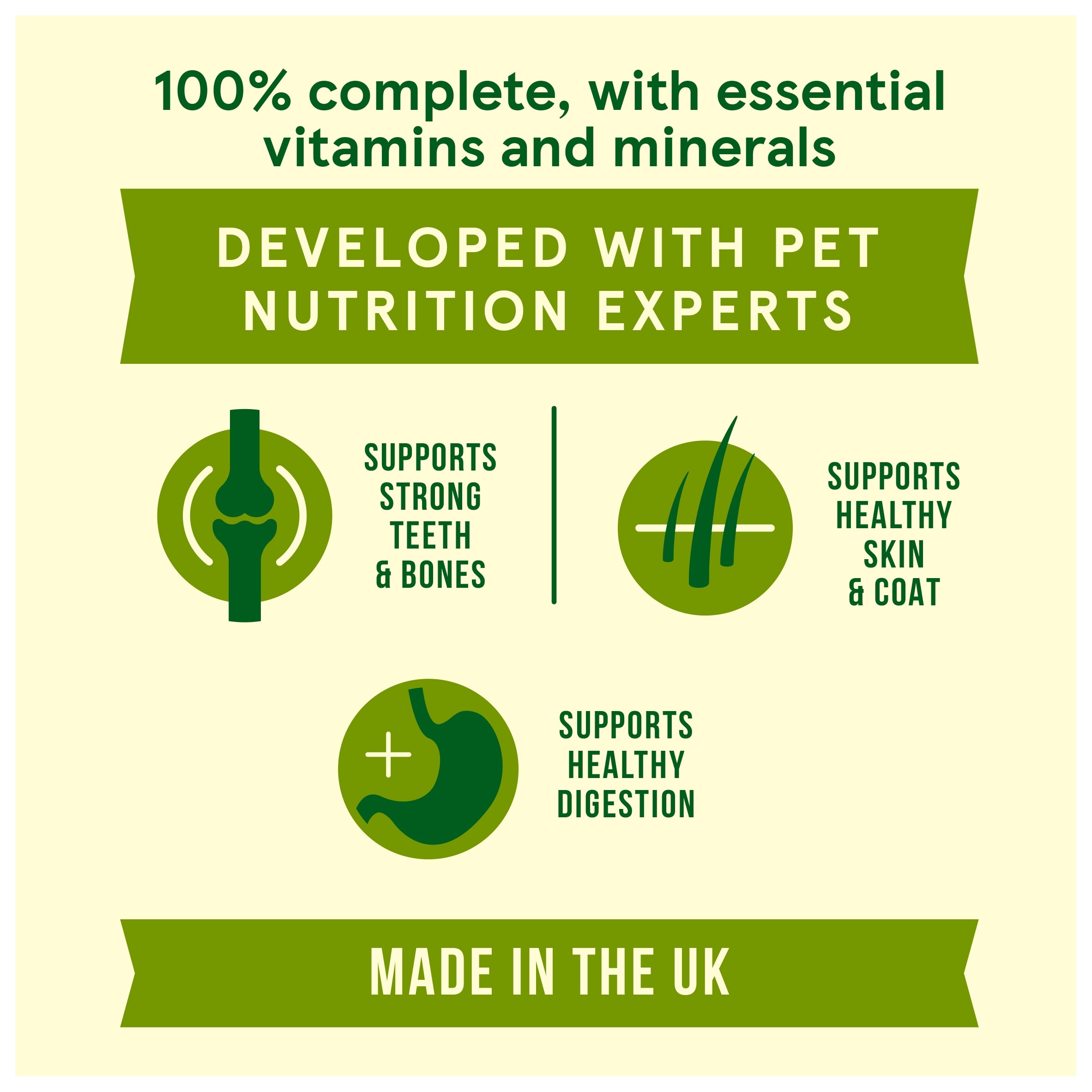 100% complete, with essential vitamins and minerals

DEVELOPED WITH PET NUTRITION EXPERTS

SUPPORTS STRONG TEETH & BONES

SUPPORTS HEALTHY SKIN & COAT

SUPPORTS HEALTHY DIGESTION

MADE IN THE UK